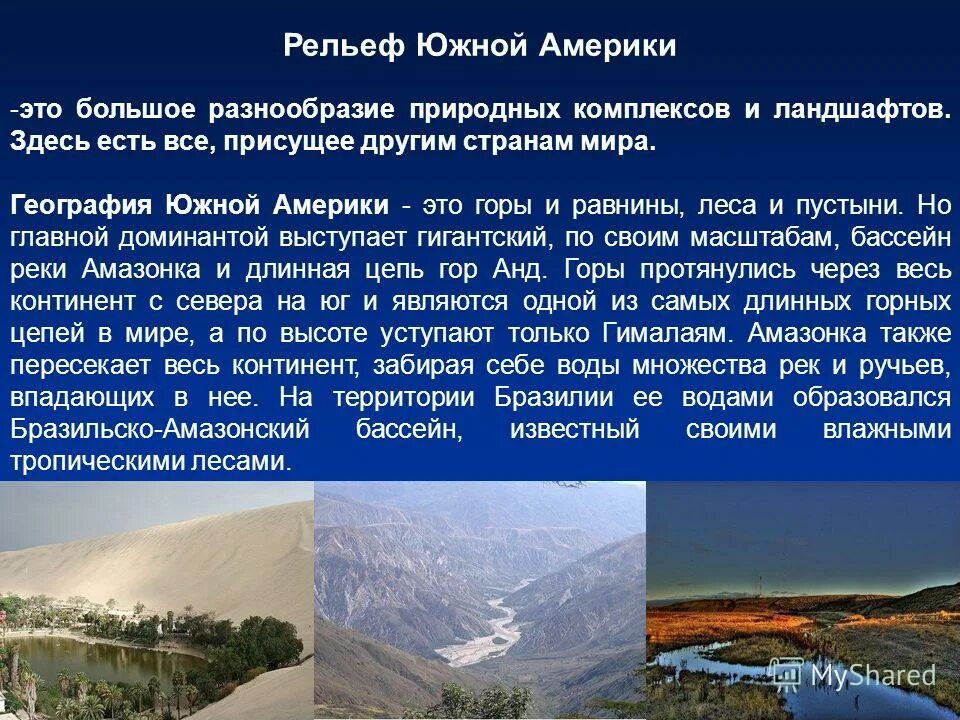 Рельеф Южной Америки

-это большое разнообразие природных комплексов и ландшафтов. Здесь есть все, присущее другим странам мира.

География Южной Америки - это горы и равнины, леса и пустыни. Но главной доминантой выступает гигантский, по своим масштабам, бассейн реки Амазонка и длинная цепь гор Анд. Горы протянулись через весь континент с севера на юг и являются одной из самых длинных горных цепей в мире, а по высоте уступают только Гималаям. Амазонка также пересекает весь континент, забирая себе воды множества рек и ручьев, впадающих в нее. На территории Бразилии ее водами образовался Бразильско-Амазонский бассейн, известный своими влажными тропическими лесами.

MyShared